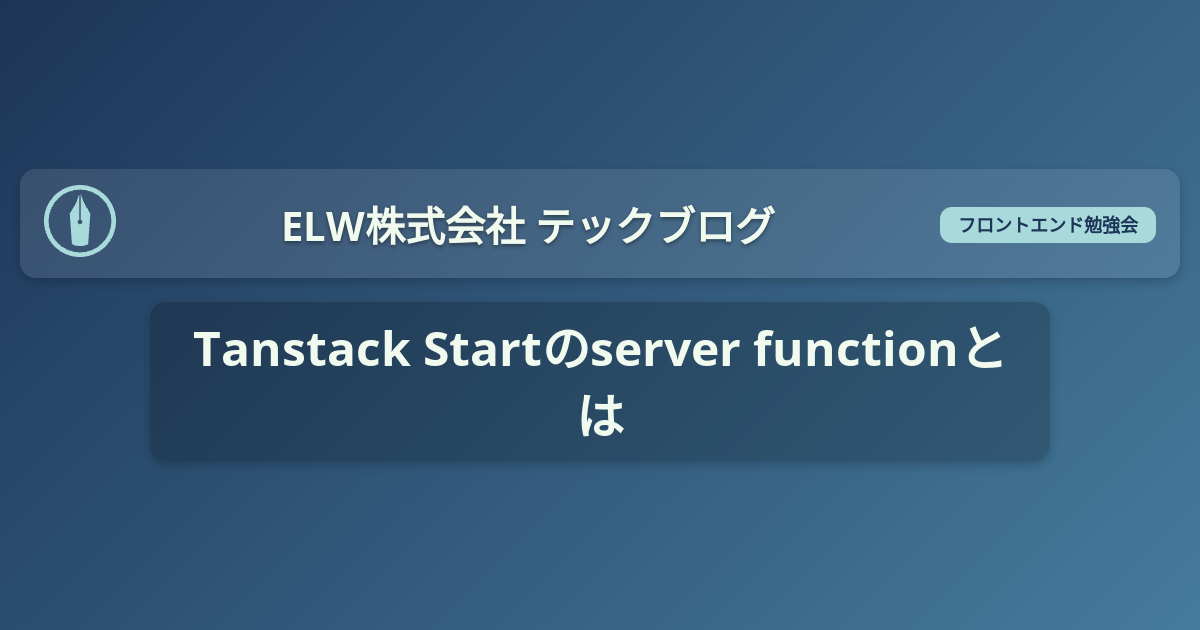 ELW株式会社 テックブログ

フロントエンド勉強会

Tanstack Startのserver functionとは